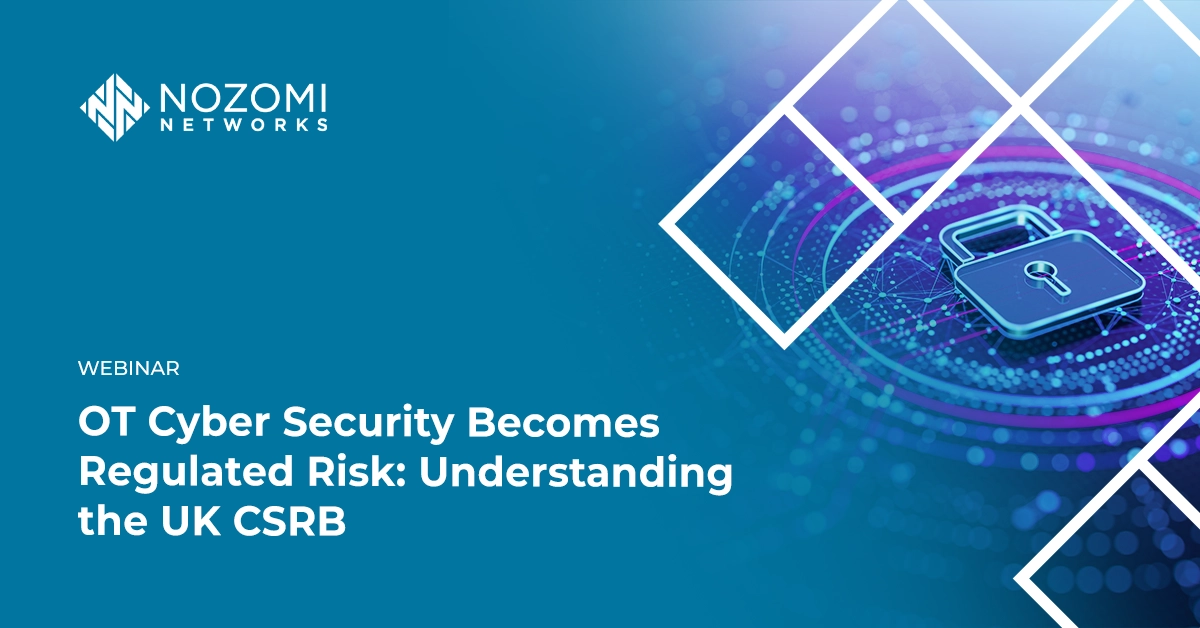 NOZOMI
NETWORKS

WEBINAR

OT Cyber Security Becomes Regulated Risk: Understanding the UK CSRB